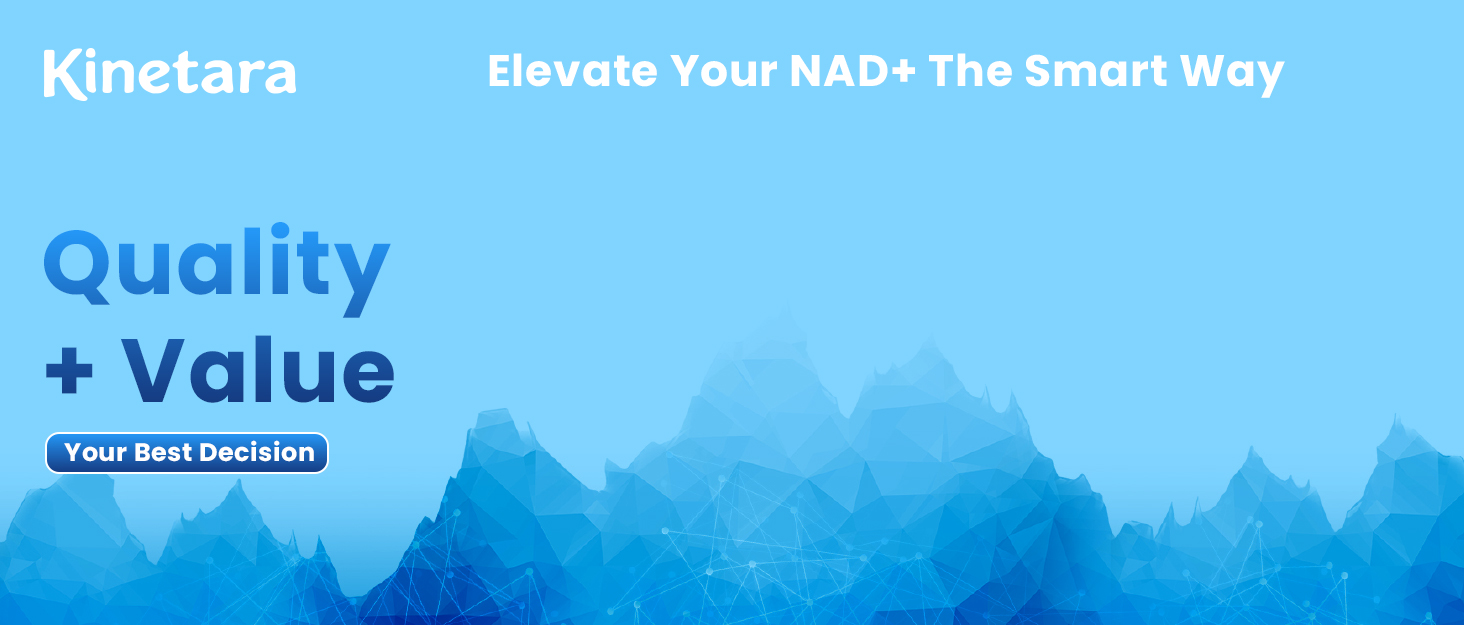 Kinetara

Elevate Your NAD+ The Smart Way

Quality
+ Value

Your Best Decision